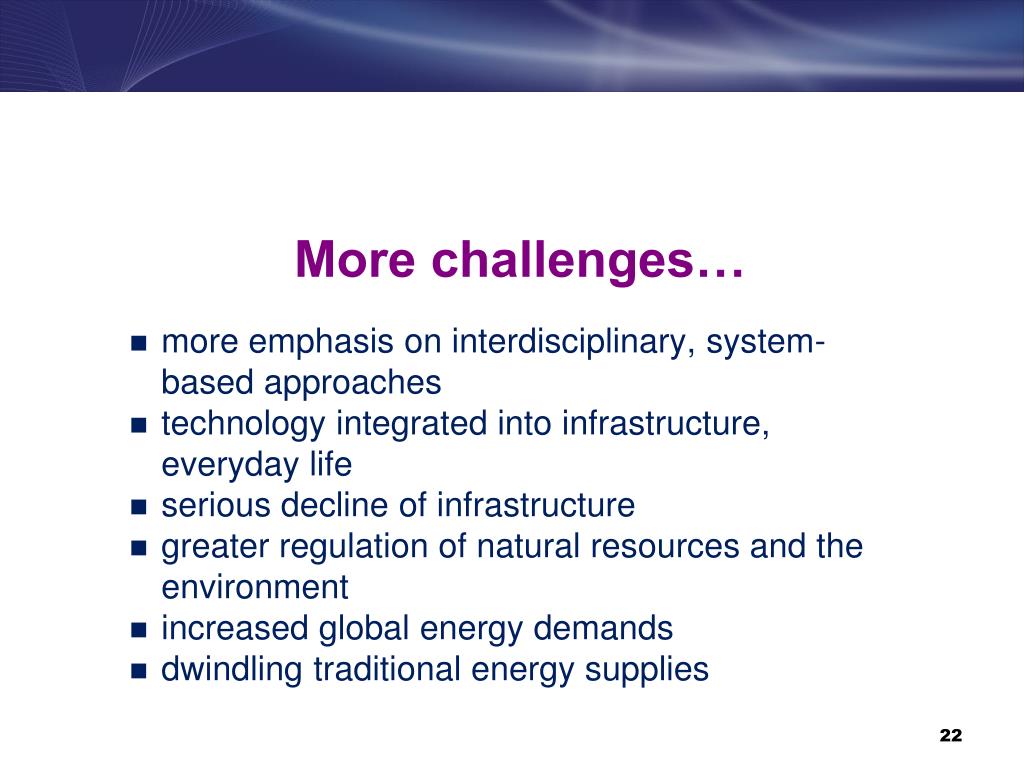 More challenges…

- more emphasis on interdisciplinary, system-based approaches
- technology integrated into infrastructure, everyday life
- serious decline of infrastructure
- greater regulation of natural resources and the environment
- increased global energy demands
- dwindling traditional energy supplies

22